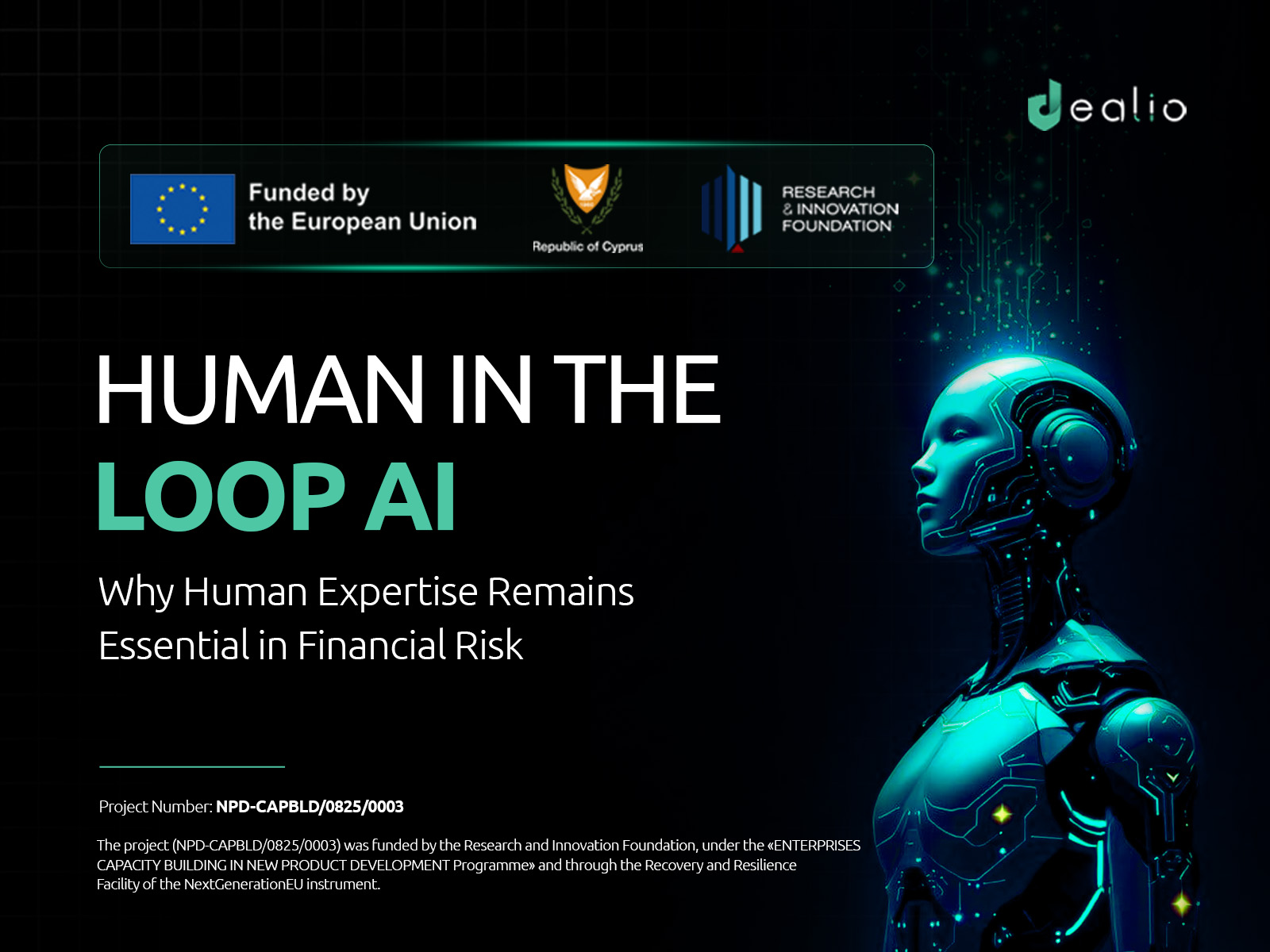 dealio

Funded by the European Union

Republic of Cyprus

RESEARCH & INNOVATION FOUNDATION

HUMAN IN THE LOOP AI

Why Human Expertise Remains Essential in Financial Risk

Project Number: NPD-CAPBLD/0825/0003

The project (NPD-CAPBLD/0825/0003) was funded by the Research and Innovation Foundation, under the «ENTERPRISES CAPACITY BUILDING IN NEW PRODUCT DEVELOPMENT Programme» and through the Recovery and Resilience Facility of the NextGenerationEU instrument.